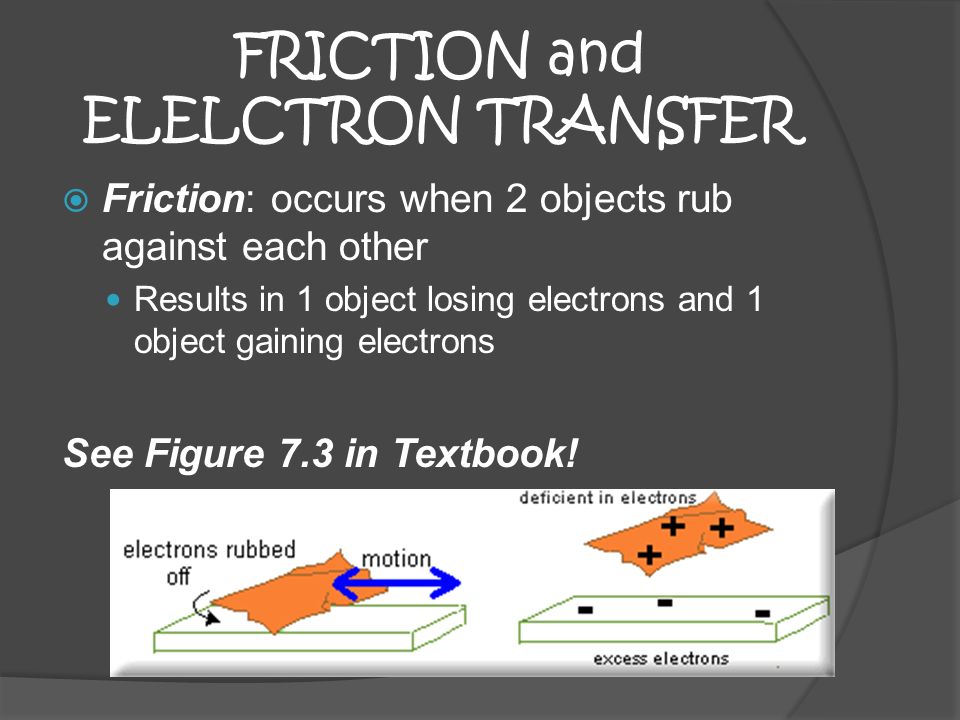 FRICTION and ELELCTRON TRANSFER

Friction: occurs when 2 objects rub against each other

Results in 1 object losing electrons and 1 object gaining electrons

See Figure 7.3 in Textbook!

electrons rubbed off

motion

deficient in electrons

+ + +

- - -

excess electrons